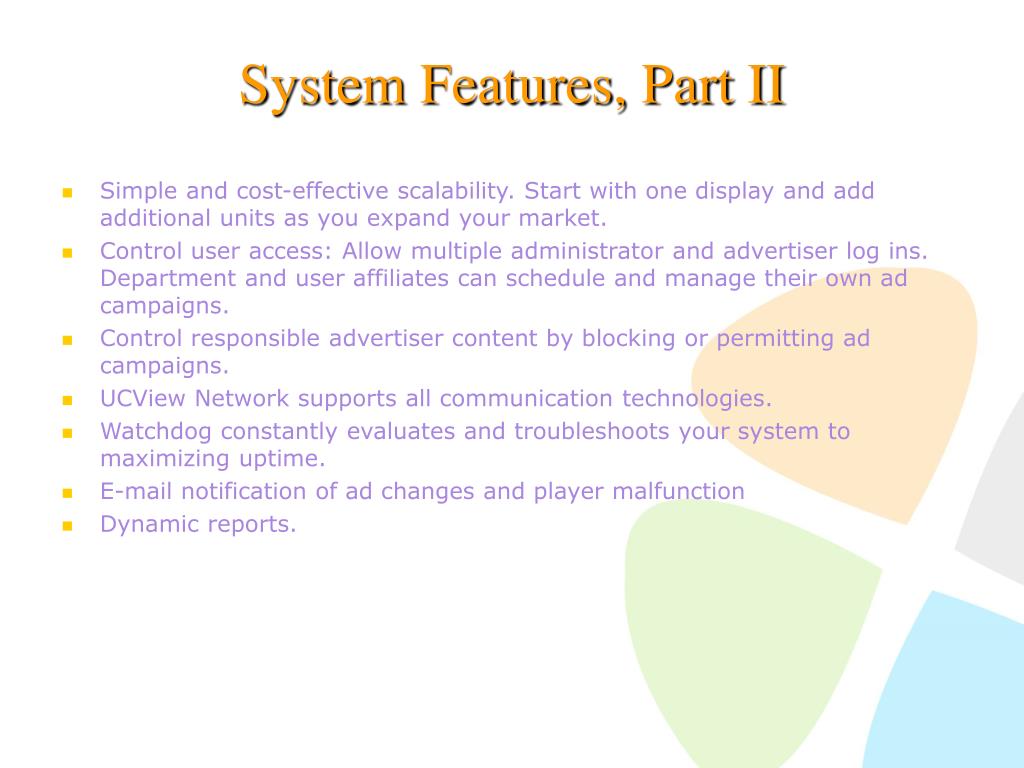 System Features, Part II

- Simple and cost-effective scalability. Start with one display and add additional units as you expand your market.
- Control user access: Allow multiple administrator and advertiser log ins. Department and user affiliates can schedule and manage their own ad campaigns.
- Control responsible advertiser content by blocking or permitting ad campaigns.
- UCView Network supports all communication technologies.
- Watchdog constantly evaluates and troubleshoots your system to maximizing uptime.
- E-mail notification of ad changes and player malfunction
- Dynamic reports.